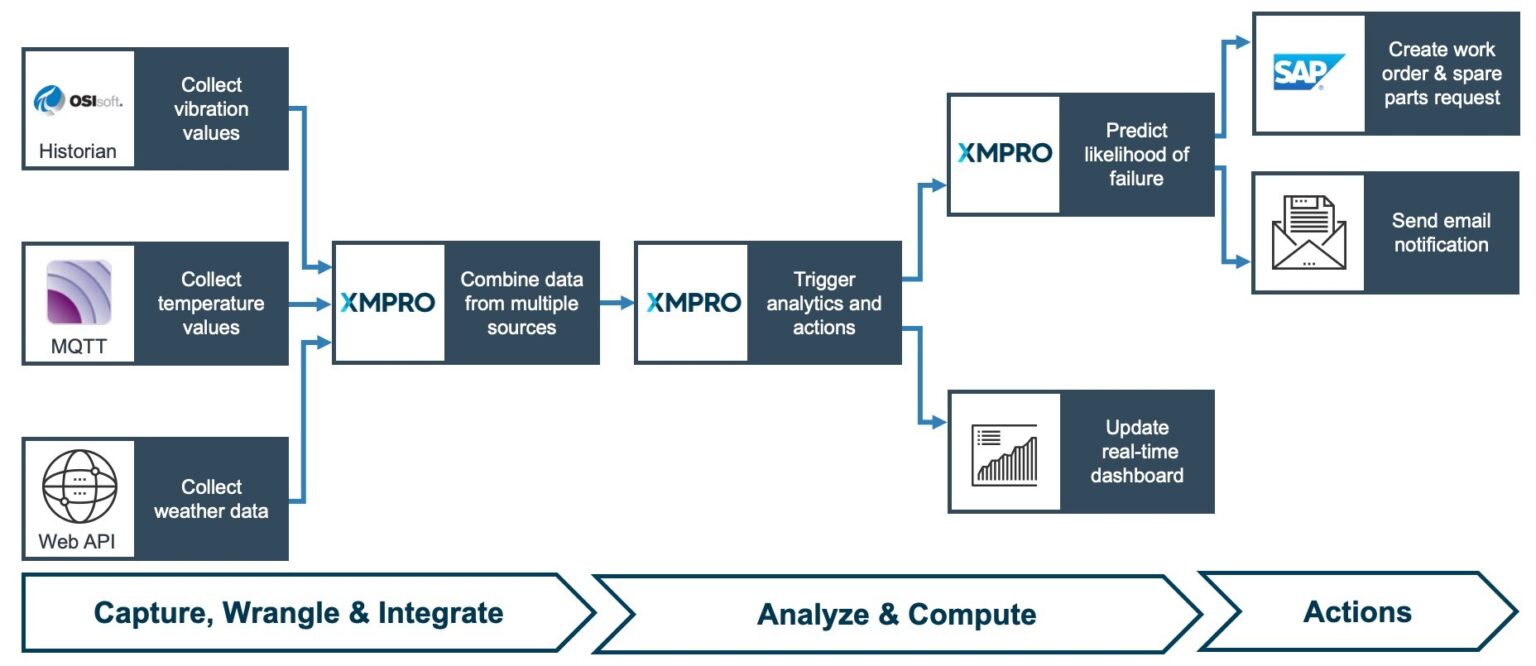 OSIsoft.
Historian
Collect vibration values

MQTT
Collect temperature values

Web API
Collect weather data

XMPRO
Combine data from multiple sources

XMPRO
Trigger analytics and actions

XMPRO
Predict likelihood of failure

Update real-time dashboard

SAP
Create work order & spare parts request

Send email notification

Capture, Wrangle & Integrate

Analyze & Compute

Actions